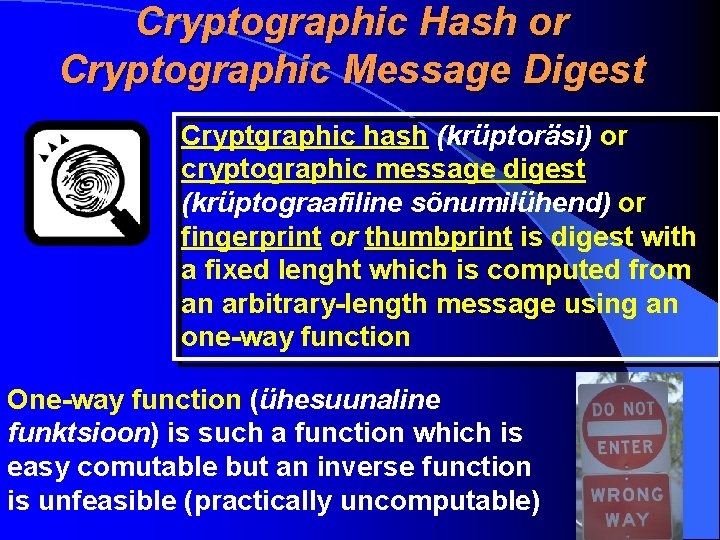 Cryptographic Hash or Cryptographic Message Digest

Cryptgraphic hash (krüptoräsi) or cryptographic message digest (krüptograafiline sõnumilühend) or fingerprint or thumbprint is digest with a fixed lenght which is computed from an arbitrary-length message using an one-way function

One-way function (ühesuunaline funktsioon) is such a function which is easy comutable but an inverse function is unfeasible (practically uncomputable)

DO NOT ENTER

WRONG WAY